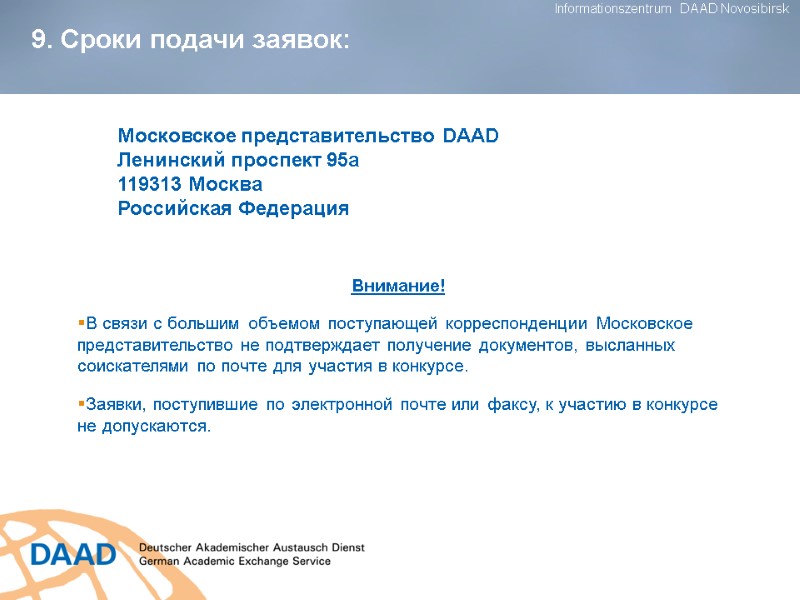 Informationszentrum DAAD Novosibirsk

9. Сроки подачи заявок:

Московское представительство DAAD
Ленинский проспект 95а
119313 Москва
Российская Федерация

Внимание!

▪В связи с большим объемом поступающей корреспонденции Московское представительство не подтверждает получение документов, высланных соискателями по почте для участия в конкурсе.

▪Заявки, поступившие по электронной почте или факсу, к участию в конкурсе не допускаются.

DAAD Deutscher Akademischer Austausch Dienst
German Academic Exchange Service